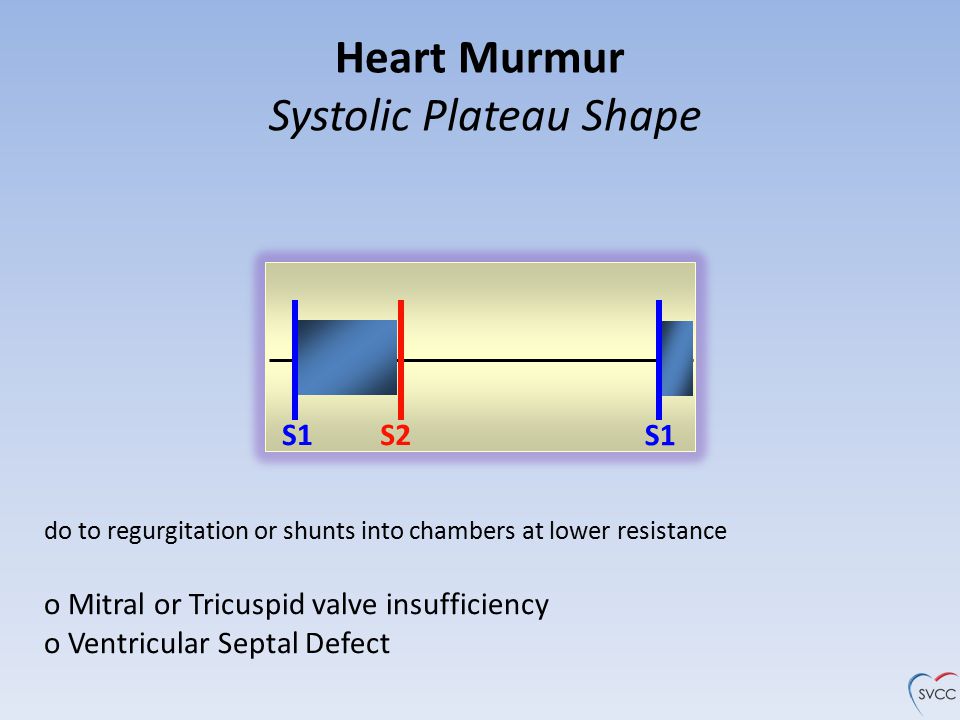 Heart Murmur
Systolic Plateau Shape

S1 S2 S1

do to regurgitation or shunts into chambers at lower resistance

o Mitral or Tricuspid valve insufficiency
o Ventricular Septal Defect

SVCC